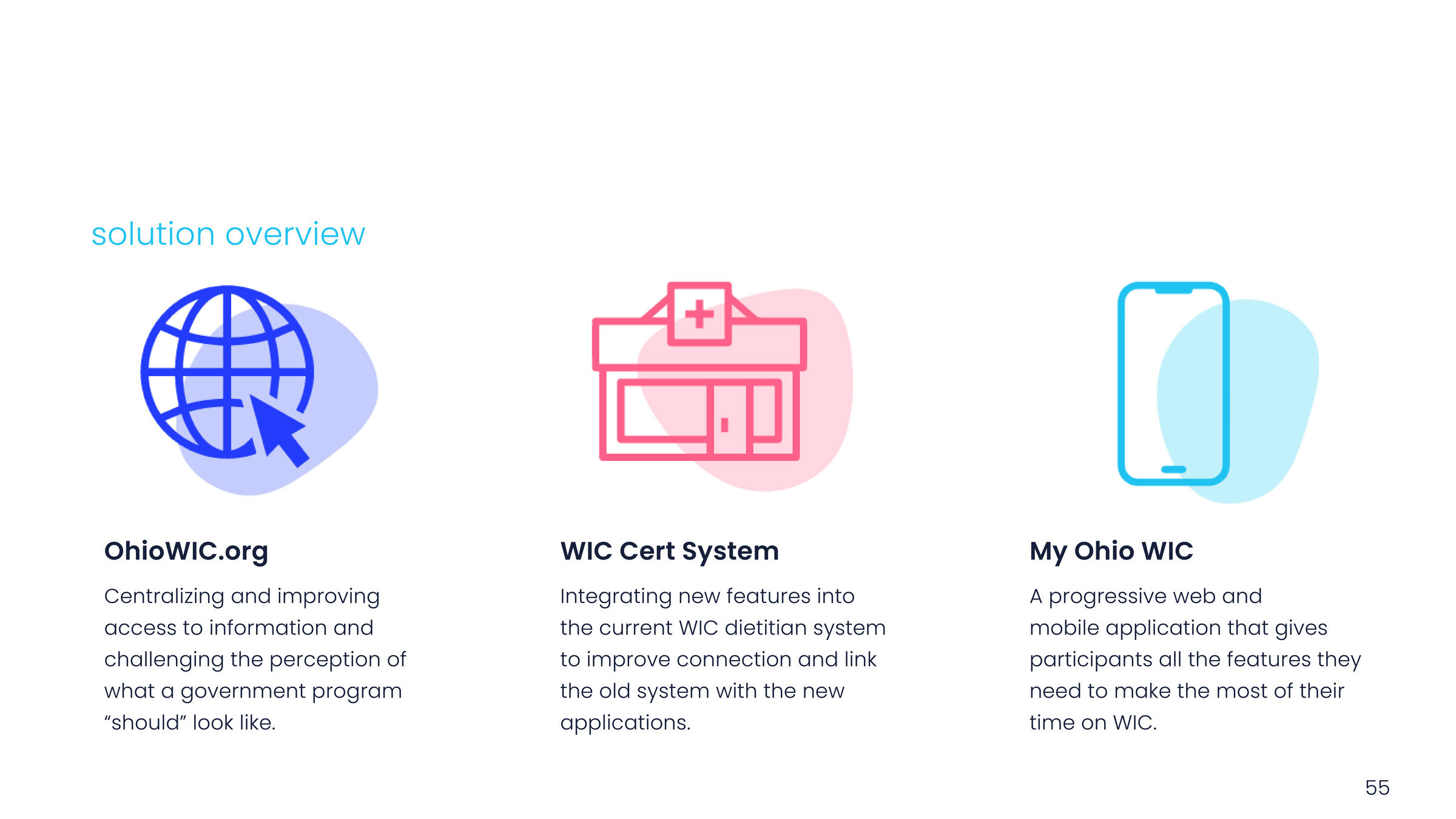 solution overview

OhioWIC.org

Centralizing and improving access to information and challenging the perception of what a government program “should” look like.

WIC Cert System

Integrating new features into the current WIC dietitian system to improve connection and link the old system with the new applications.

My Ohio WIC

A progressive web and mobile application that gives participants all the features they need to make the most of their time on WIC.

55